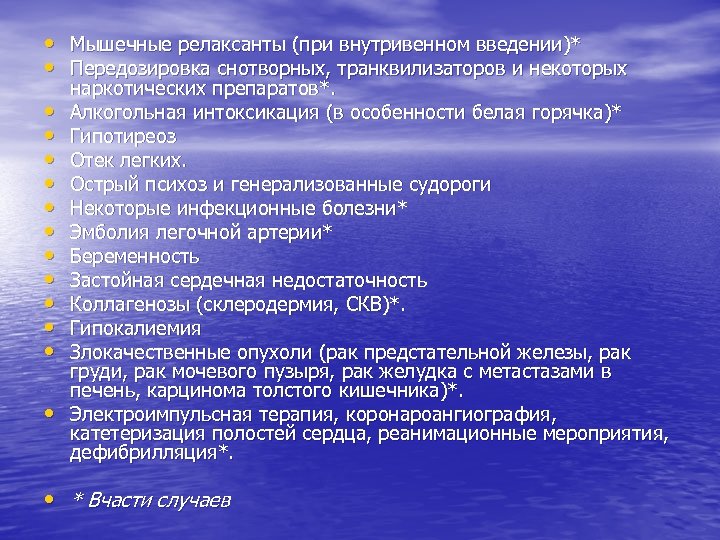 • Мышечные релаксанты (при внутривенном введении)*
• Передозировка снотворных, транквилизаторов и некоторых наркотических препаратов*.
• Алкогольная интоксикация (в особенности белая горячка)*
• Гипотиреоз
• Отек легких.
• Острый психоз и генерализованные судороги
• Некоторые инфекционные болезни*
• Эмболия легочной артерии*
• Беременность
• Застойная сердечная недостаточность
• Коллагенозы (склеродермия, СКВ)*.
• Гипокалиемия
• Злокачественные опухоли (рак предстательной железы, рак груди, рак мочевого пузыря, рак желудка с метастазами в печень, карцинома толстого кишечника)*.
• Электроимпульсная терапия, коронароангиография, катетеризация полостей сердца, реанимационные мероприятия, дефибрилляция*.

• * Вчасти случаев